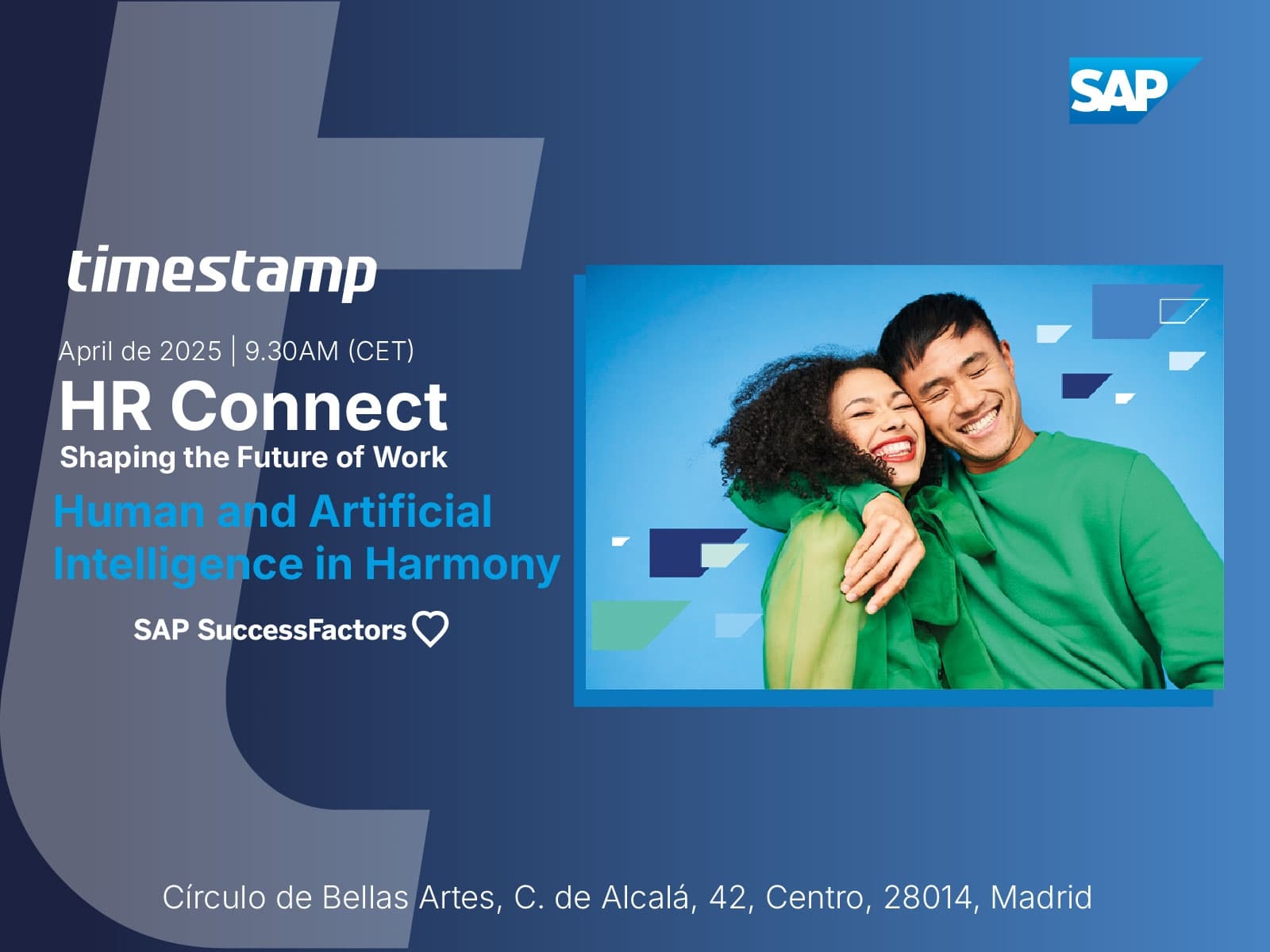 SAP

timestamp

April de 2025 | 9.30AM (CET)

HR Connect

Shaping the Future of Work

Human and Artificial Intelligence in Harmony

SAP SuccessFactors

Círculo de Bellas Artes, C. de Alcalá, 42, Centro, 28014, Madrid